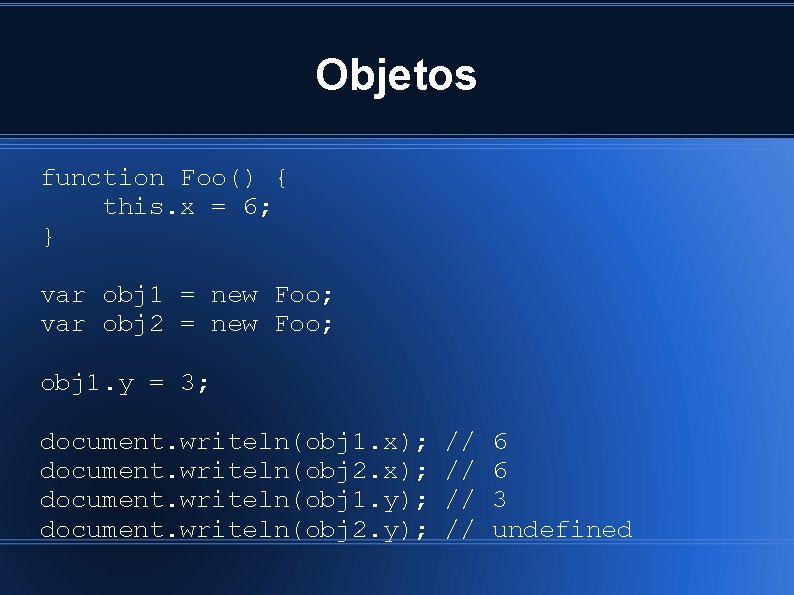 Objetos

function Foo() {
    this.x = 6;
}

var obj1 = new Foo;
var obj2 = new Foo;

obj1.y = 3;

document.writeln(obj1.x); // 6
document.writeln(obj2.x); // 6
document.writeln(obj1.y); // 3
document.writeln(obj2.y); // undefined